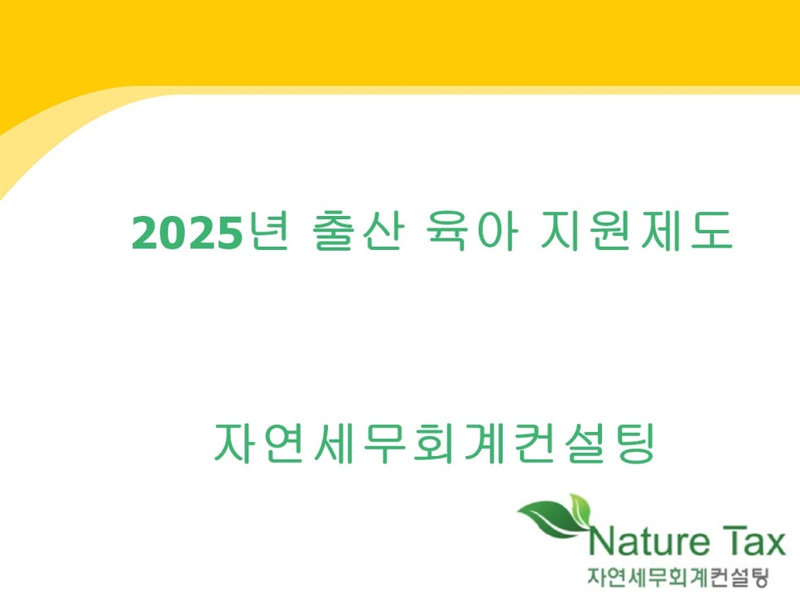 2025년 출산 육아 지원제도

자연세무회계컨설팅

Nature Tax
자연세무회계컨설팅